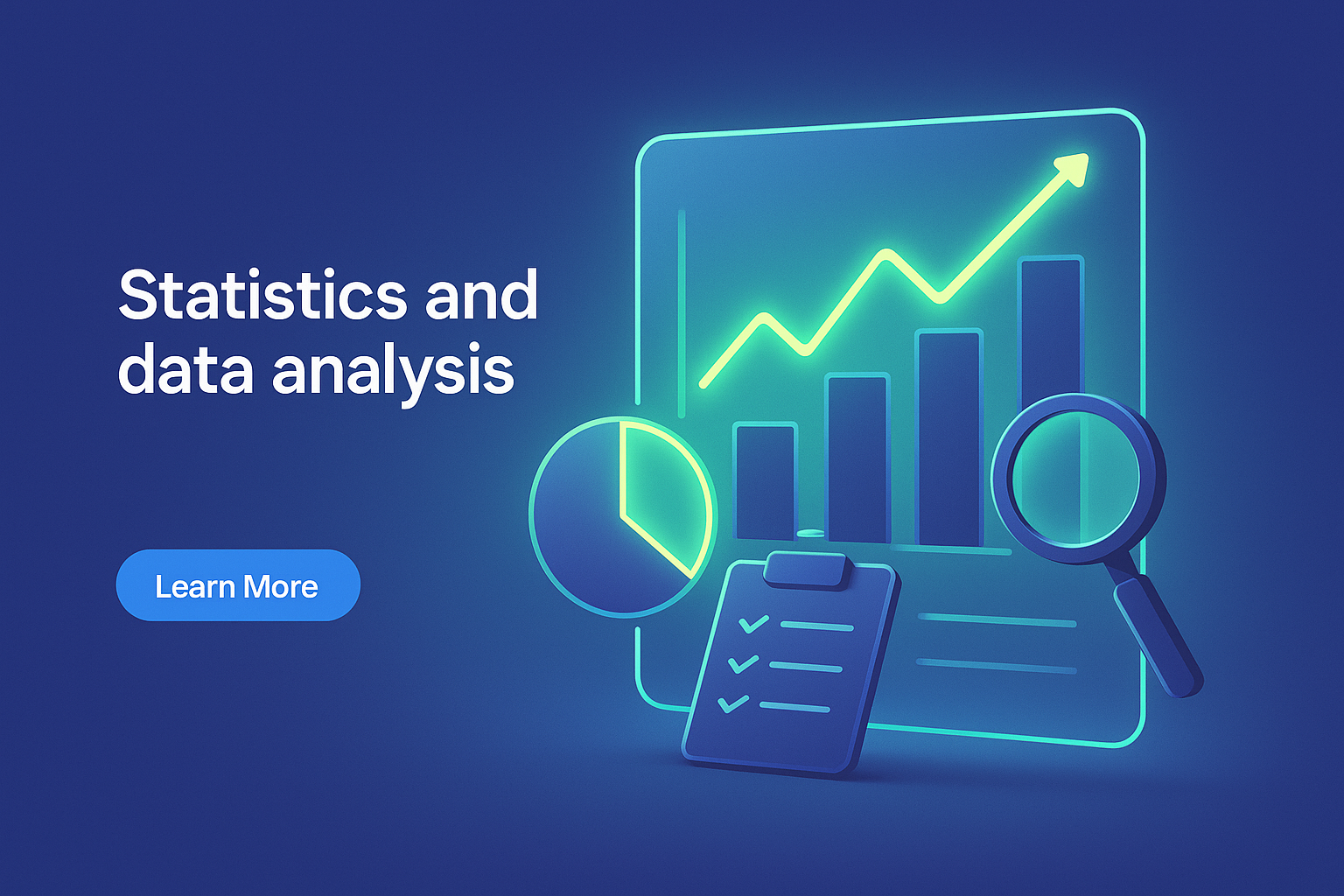 Statistics and data analysis

Learn More